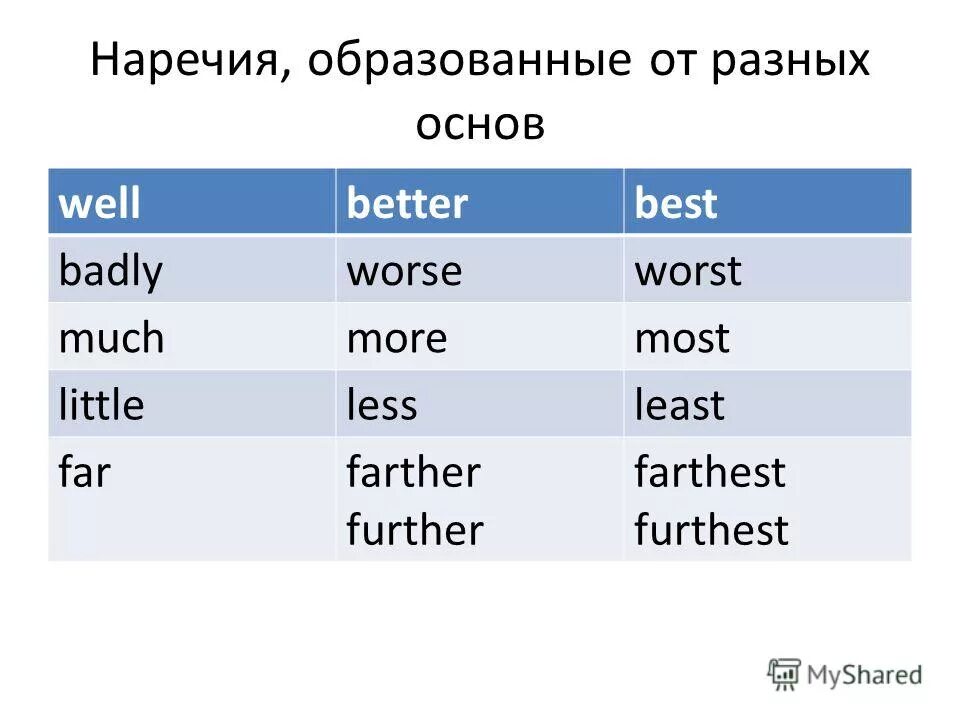 Наречия, образованные от разных основ

| well | better | best |
|---|---|---|
| badly | worse | worst |
| much | more | most |
| little | less | least |
| far | farther further | farthest furthest |

MyShared